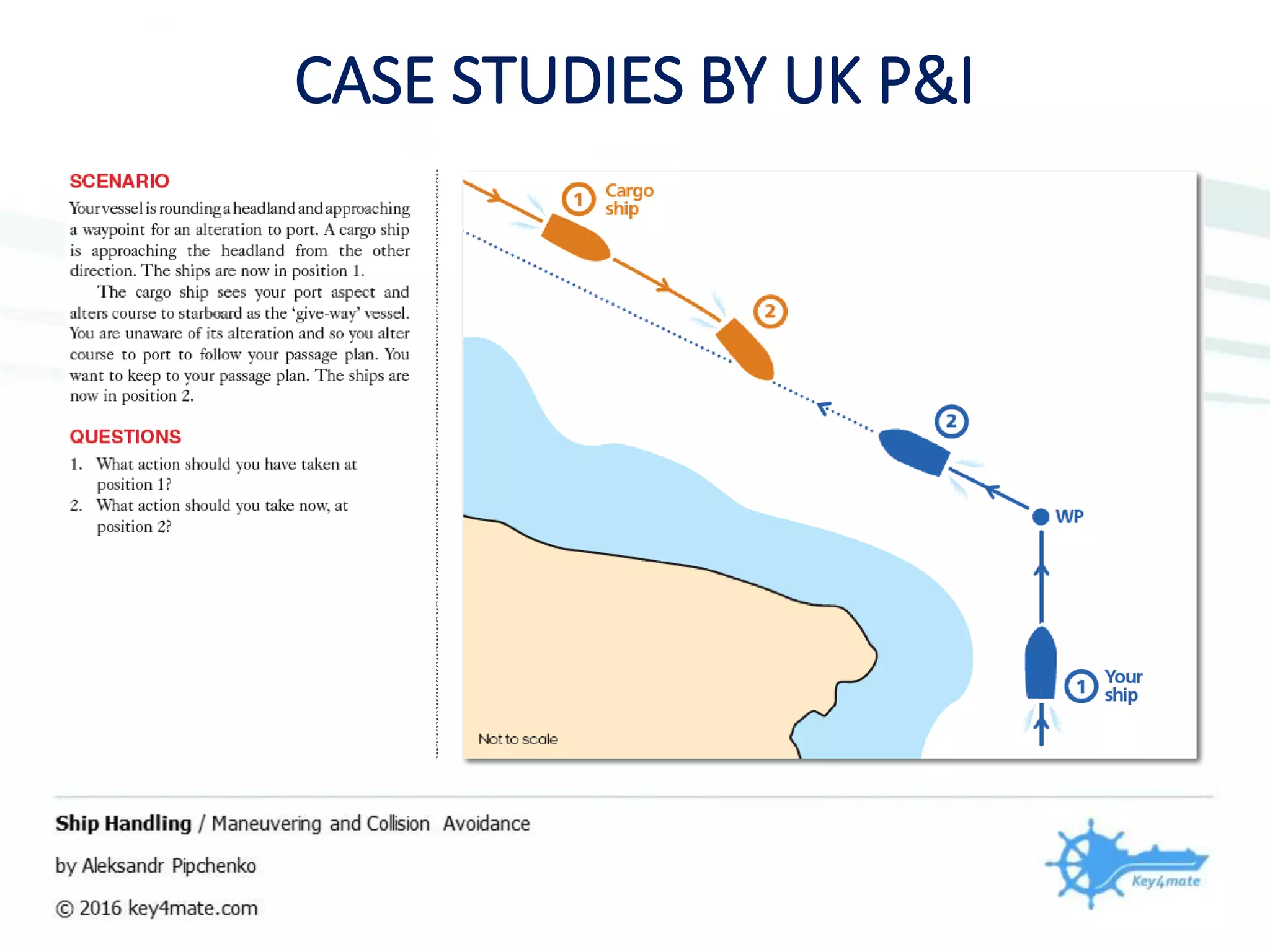 CASE STUDIES BY UK P&I

SCENARIO

Your vessel is rounding a headland and approaching a waypoint for an alteration to port. A cargo ship is approaching the headland from the other direction. The ships are now in position 1.

The cargo ship sees your port aspect and alters course to starboard as the 'give-way' vessel. You are unaware of its alteration and so you alter course to port to follow your passage plan. You want to keep to your passage plan. The ships are now in position 2.

QUESTIONS

1. What action should you have taken at position 1?
2. What action should you take now, at position 2?

1 Cargo ship

2

2

WP

1 Your ship

Not to scale

Ship Handling / Maneuvering and Collision Avoidance

by Aleksandr Pipchenko

© 2016 key4mate.com

Key4mate